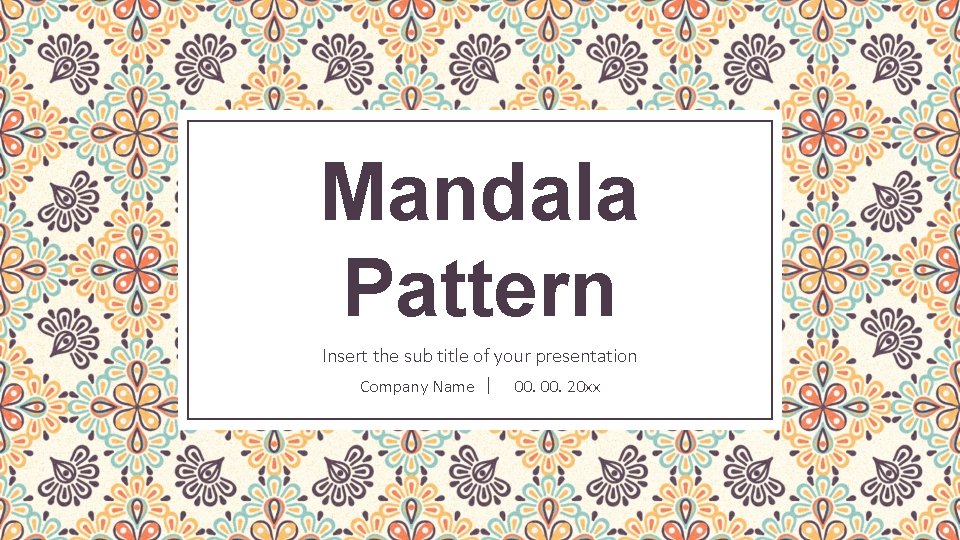 Mandala Pattern

Insert the sub title of your presentation

Company Name | 00. 00. 20xx